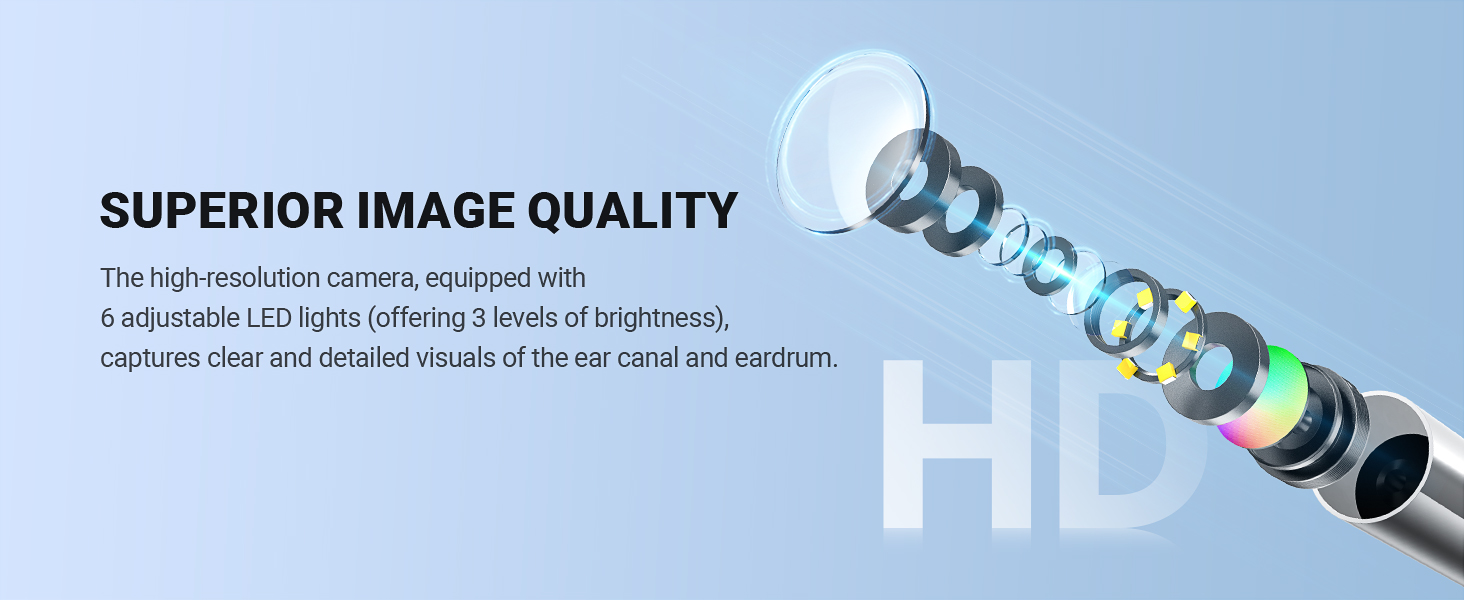 SUPERIOR IMAGE QUALITY

The high-resolution camera, equipped with 6 adjustable LED lights (offering 3 levels of brightness), captures clear and detailed visuals of the ear canal and eardrum.

HD